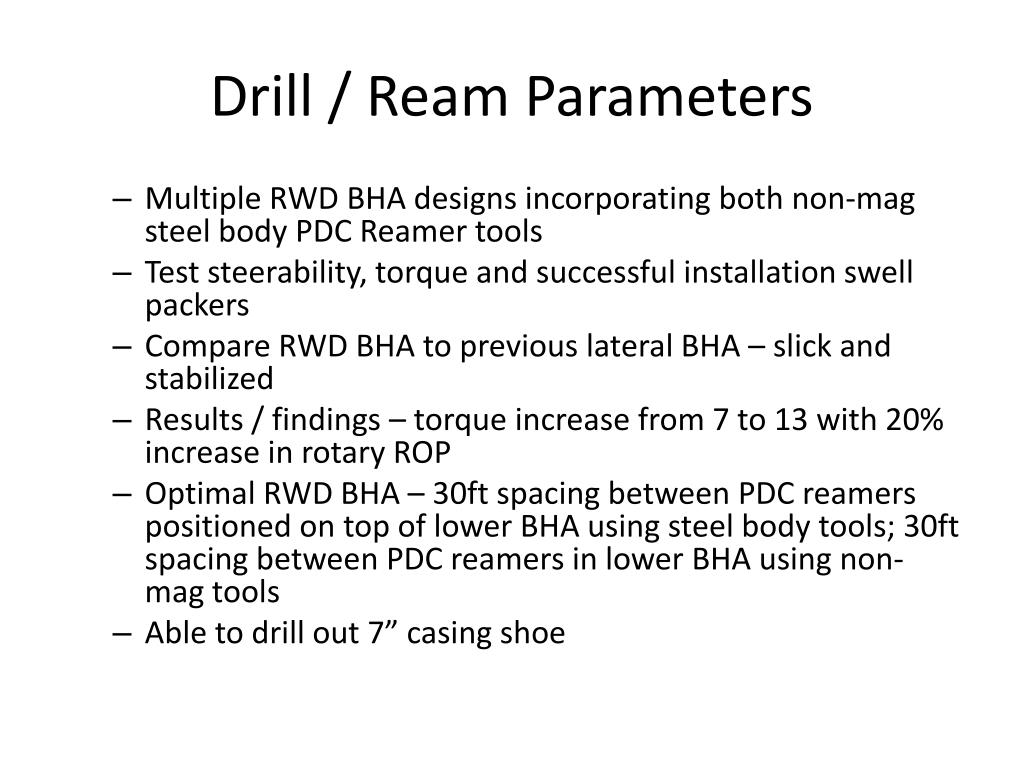 Drill / Ream Parameters

– Multiple RWD BHA designs incorporating both non-mag steel body PDC Reamer tools
– Test steerability, torque and successful installation swell packers
– Compare RWD BHA to previous lateral BHA – slick and stabilized
– Results / findings – torque increase from 7 to 13 with 20% increase in rotary ROP
– Optimal RWD BHA – 30ft spacing between PDC reamers positioned on top of lower BHA using steel body tools; 30ft spacing between PDC reamers in lower BHA using non-mag tools
– Able to drill out 7” casing shoe